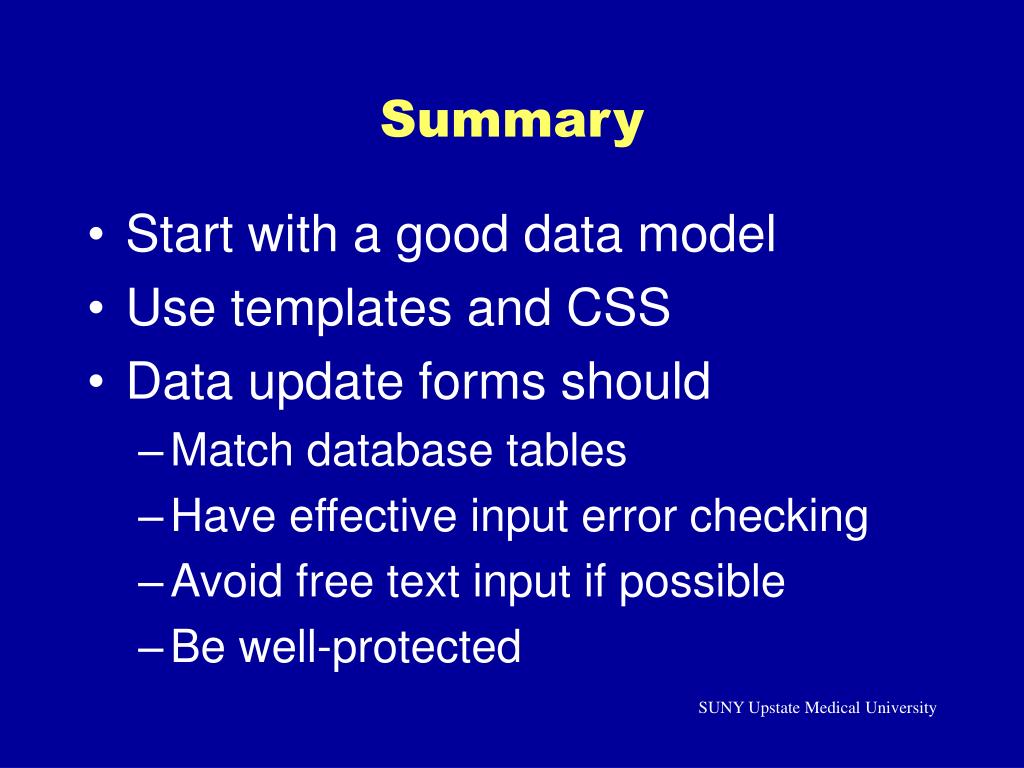 Summary

• Start with a good data model
• Use templates and CSS
• Data update forms should
– Match database tables
– Have effective input error checking
– Avoid free text input if possible
– Be well-protected

SUNY Upstate Medical University